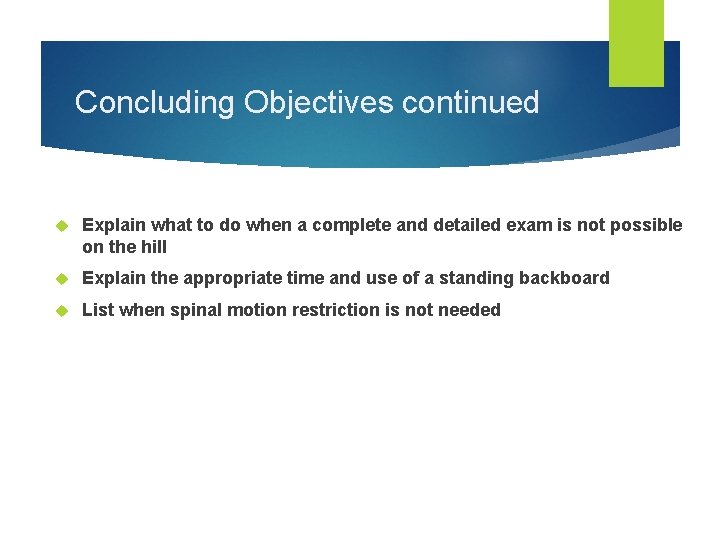 Concluding Objectives continued

Explain what to do when a complete and detailed exam is not possible on the hill

Explain the appropriate time and use of a standing backboard

List when spinal motion restriction is not needed